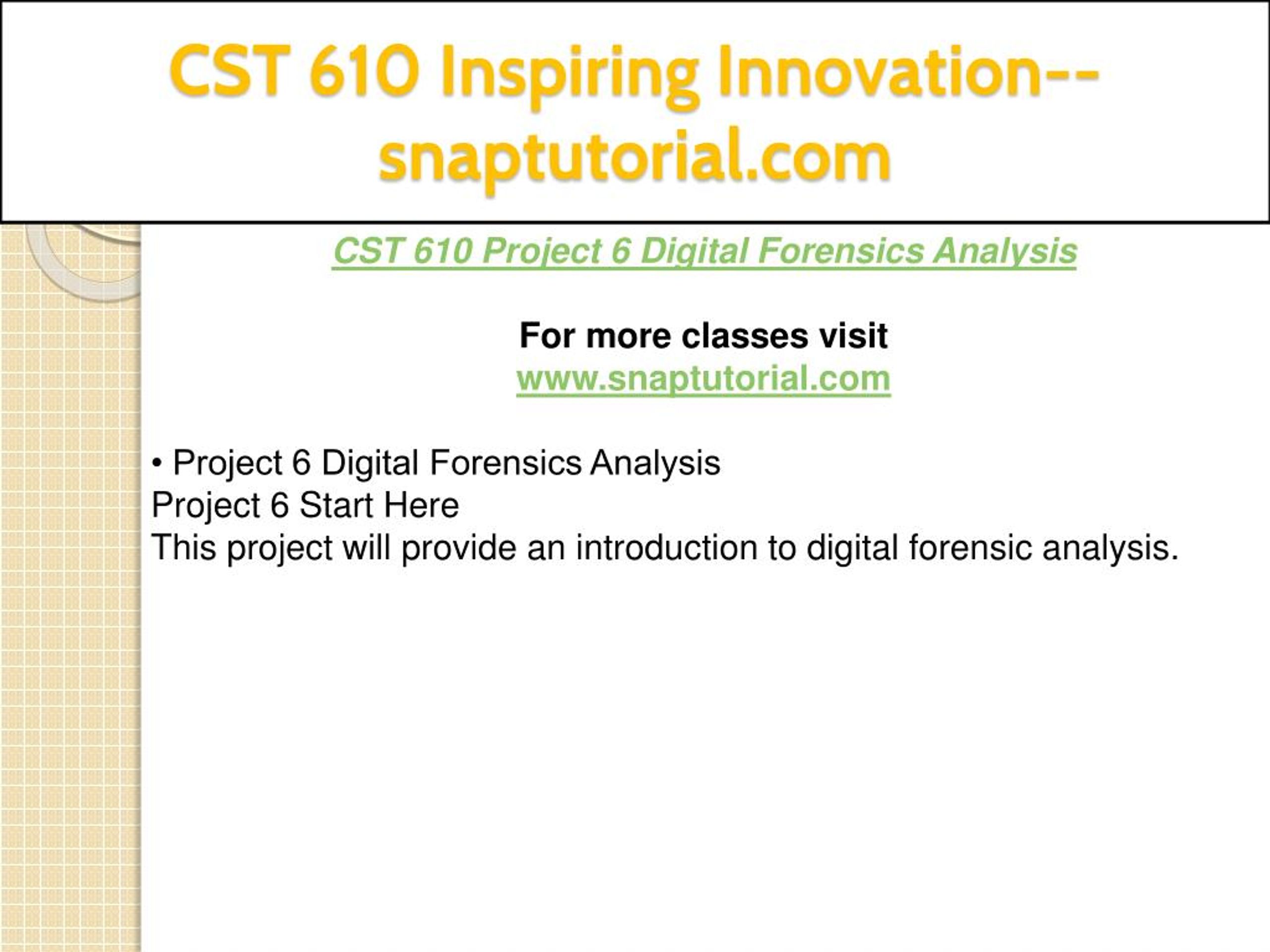 CST 610 Inspiring Innovation--snaptutorial.com

CST 610 Project 6 Digital Forensics Analysis

For more classes visit
www.snaptutorial.com

• Project 6 Digital Forensics Analysis
Project 6 Start Here
This project will provide an introduction to digital forensic analysis.